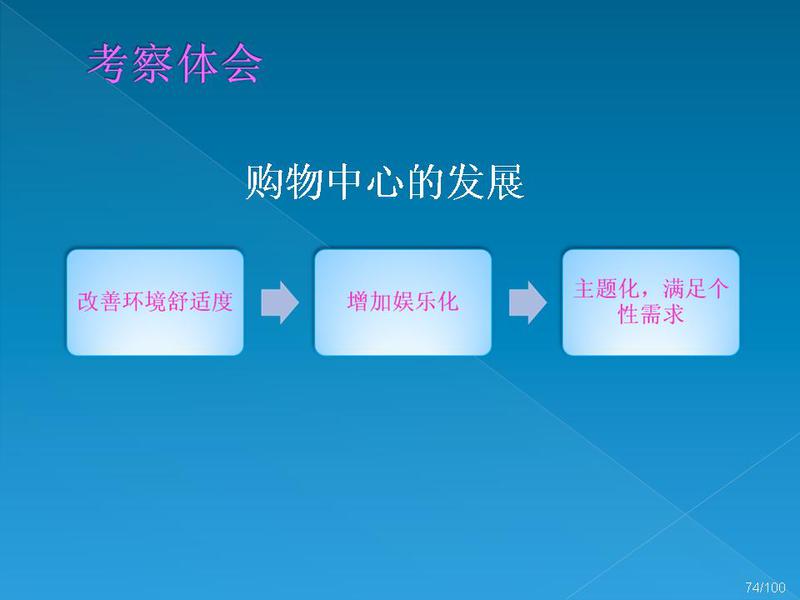 考察体会

购物中心的发展

改善环境舒适度

增加娱乐化

主题化，满足个性需求

74/100